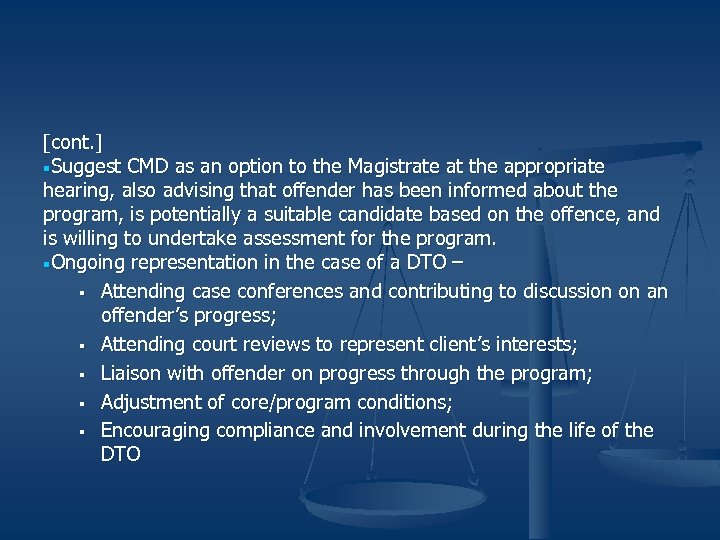 [cont.]

▪Suggest CMD as an option to the Magistrate at the appropriate hearing, also advising that offender has been informed about the program, is potentially a suitable candidate based on the offence, and is willing to undertake assessment for the program.

▪Ongoing representation in the case of a DTO –

▪ Attending case conferences and contributing to discussion on an offender's progress;

▪ Attending court reviews to represent client's interests;

▪ Liaison with offender on progress through the program;

▪ Adjustment of core/program conditions;

▪ Encouraging compliance and involvement during the life of the DTO